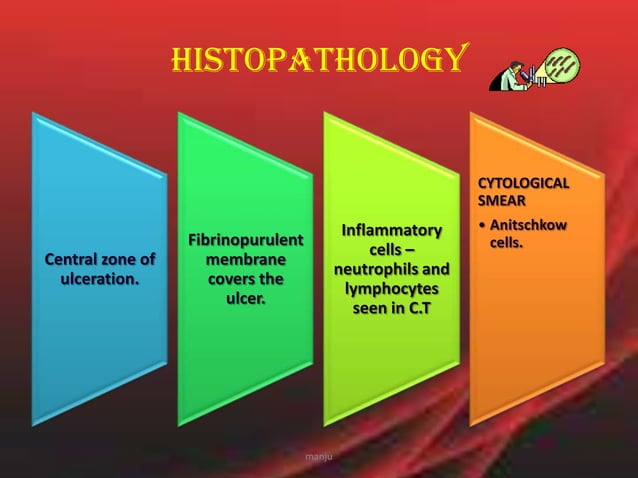 HISTOPATHOLOGY

Central zone of ulceration.

Fibrinopurulent membrane covers the ulcer.

Inflammatory cells – neutrophils and lymphocytes seen in C.T

CYTOLOGICAL SMEAR

• Anitschkow cells.

manju